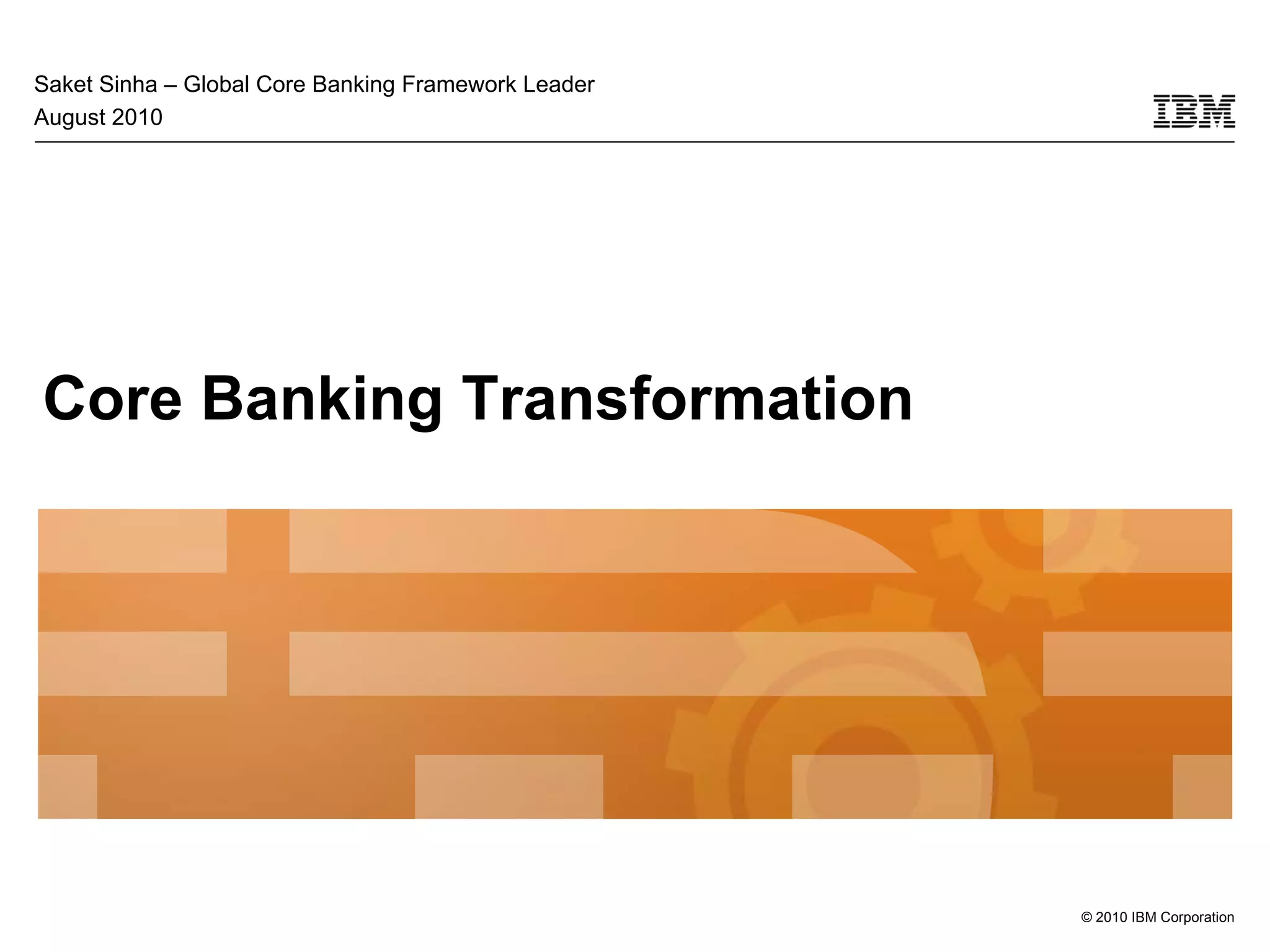 Saket Sinha – Global Core Banking Framework Leader
August 2010

IBM

Core Banking Transformation

© 2010 IBM Corporation